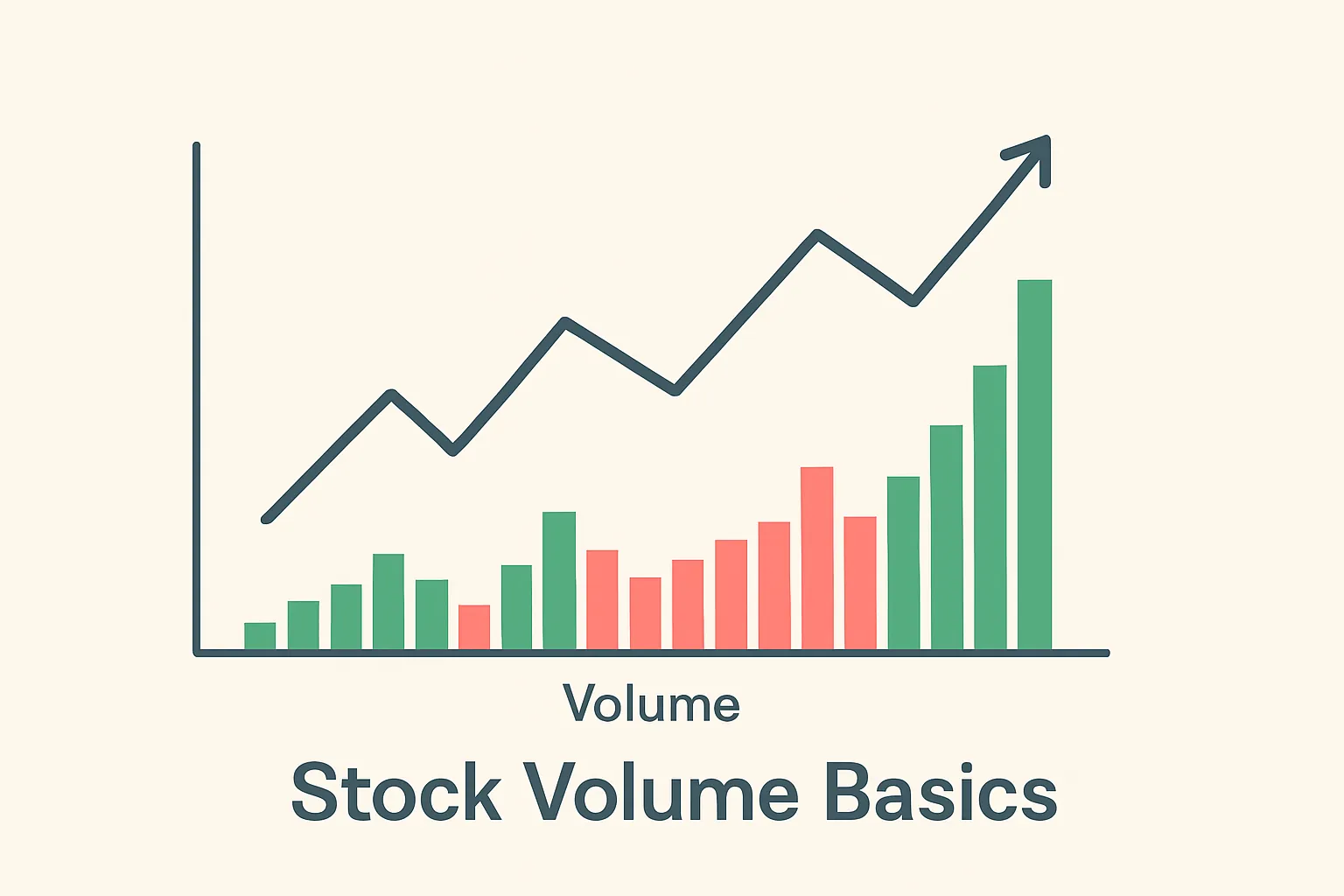 Volume

Stock Volume Basics